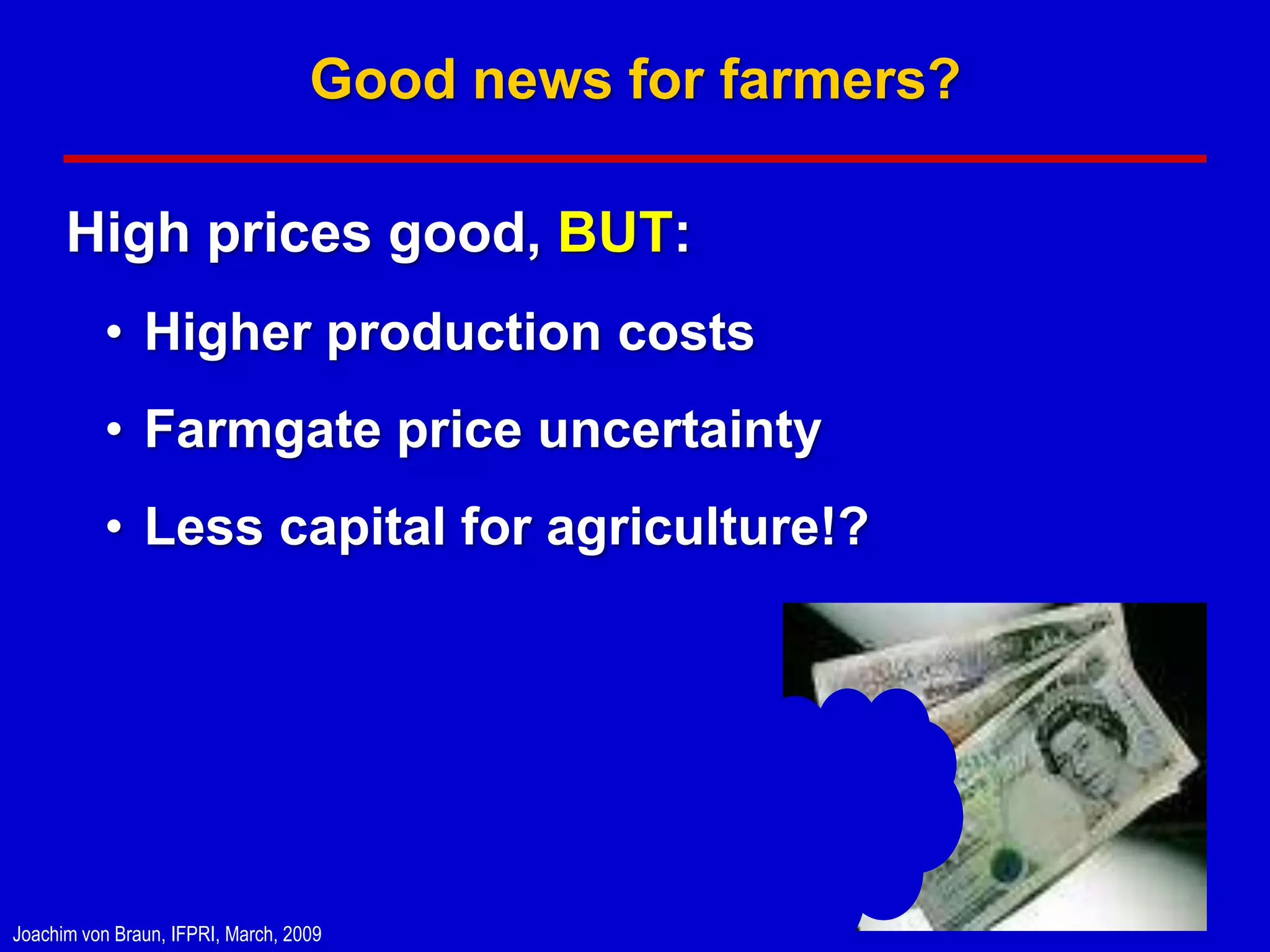 Good news for farmers?

High prices good, BUT:

• Higher production costs

• Farmgate price uncertainty

• Less capital for agriculture!?

Joachim von Braun, IFPRI, March, 2009